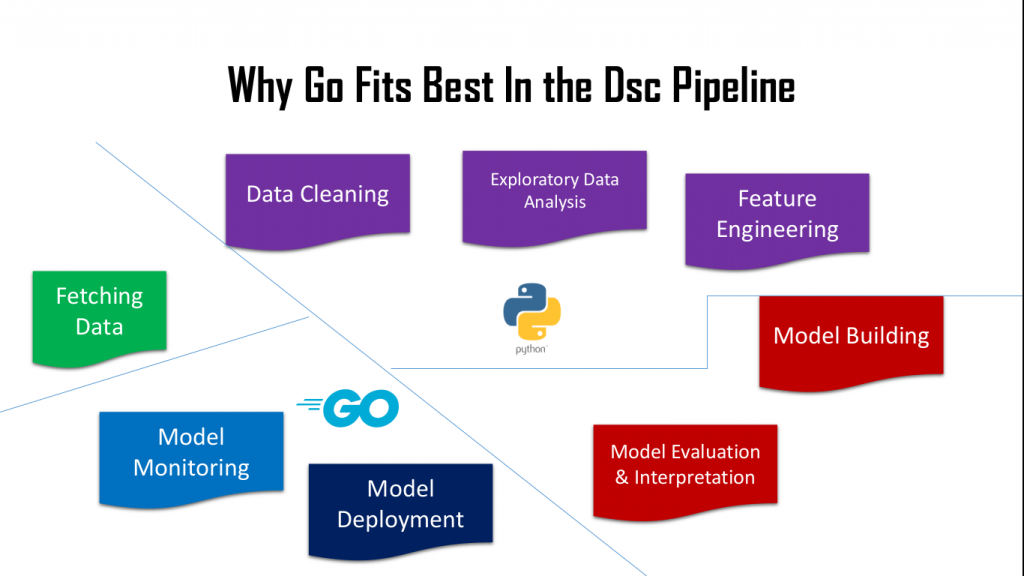 Why Go Fits Best In the Dsc Pipeline

Data Cleaning

Exploratory Data Analysis

Feature Engineering

Fetching Data

python

Model Building

GO

Model Monitoring

Model Deployment

Model Evaluation & Interpretation